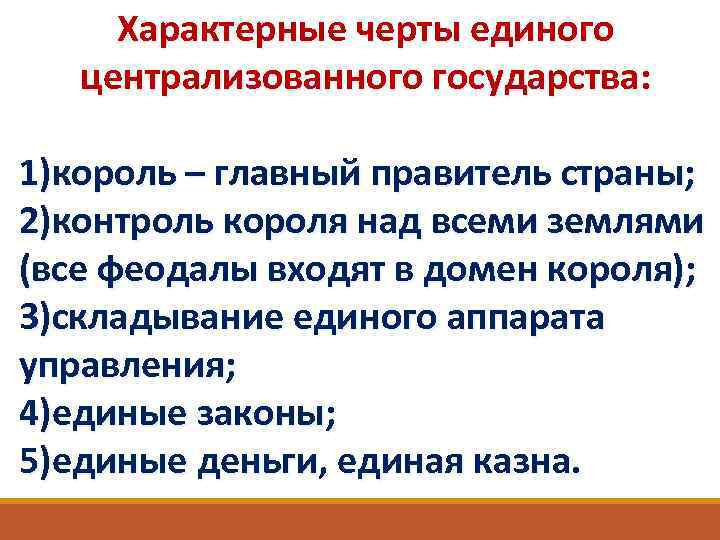 Характерные черты единого централизованного государства:

1)король – главный правитель страны;
2)контроль короля над всеми землями (все феодалы входят в домен короля);
3)складывание единого аппарата управления;
4)единые законы;
5)единые деньги, единая казна.